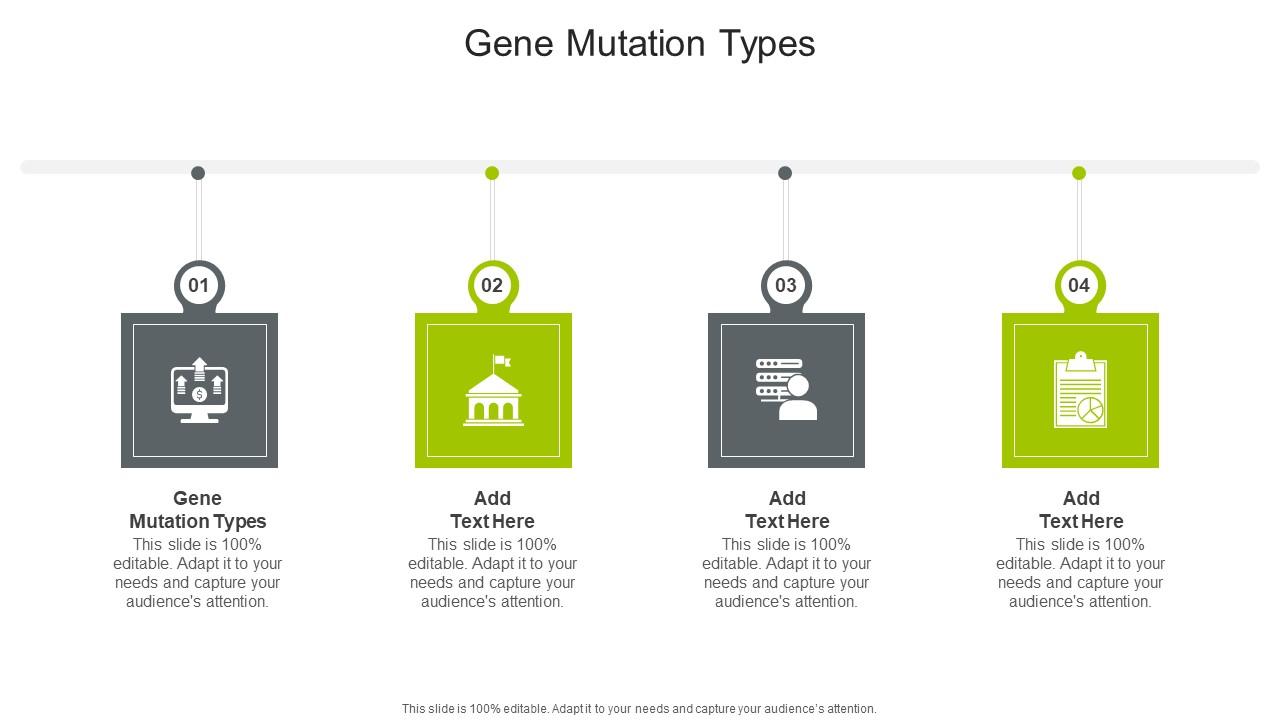 Gene Mutation Types

01

Gene Mutation Types

This slide is 100% editable. Adapt it to your needs and capture your audience's attention.

02

Add Text Here

This slide is 100% editable. Adapt it to your needs and capture your audience's attention.

03

Add Text Here

This slide is 100% editable. Adapt it to your needs and capture your audience's attention.

04

Add Text Here

This slide is 100% editable. Adapt it to your needs and capture your audience's attention.

This slide is 100% editable. Adapt it to your needs and capture your audience's attention.